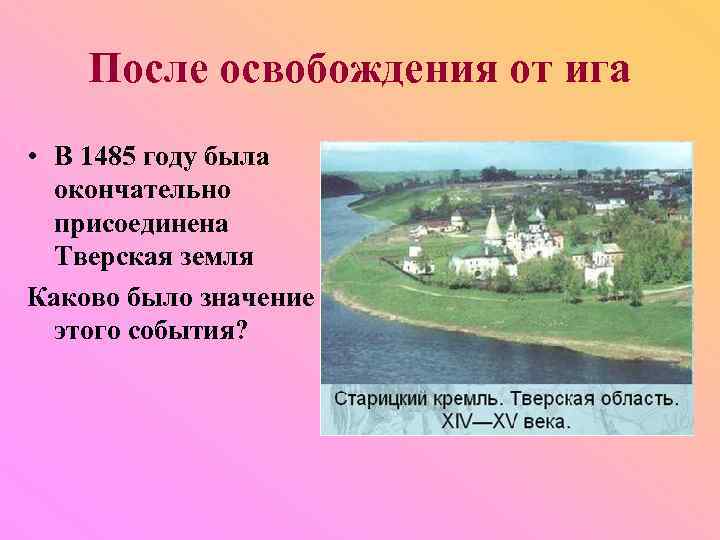 После освобождения от ига

• В 1485 году была окончательно присоединена Тверская земля

Каково было значение этого события?

Старицкий кремль. Тверская область. XIV—XV века.